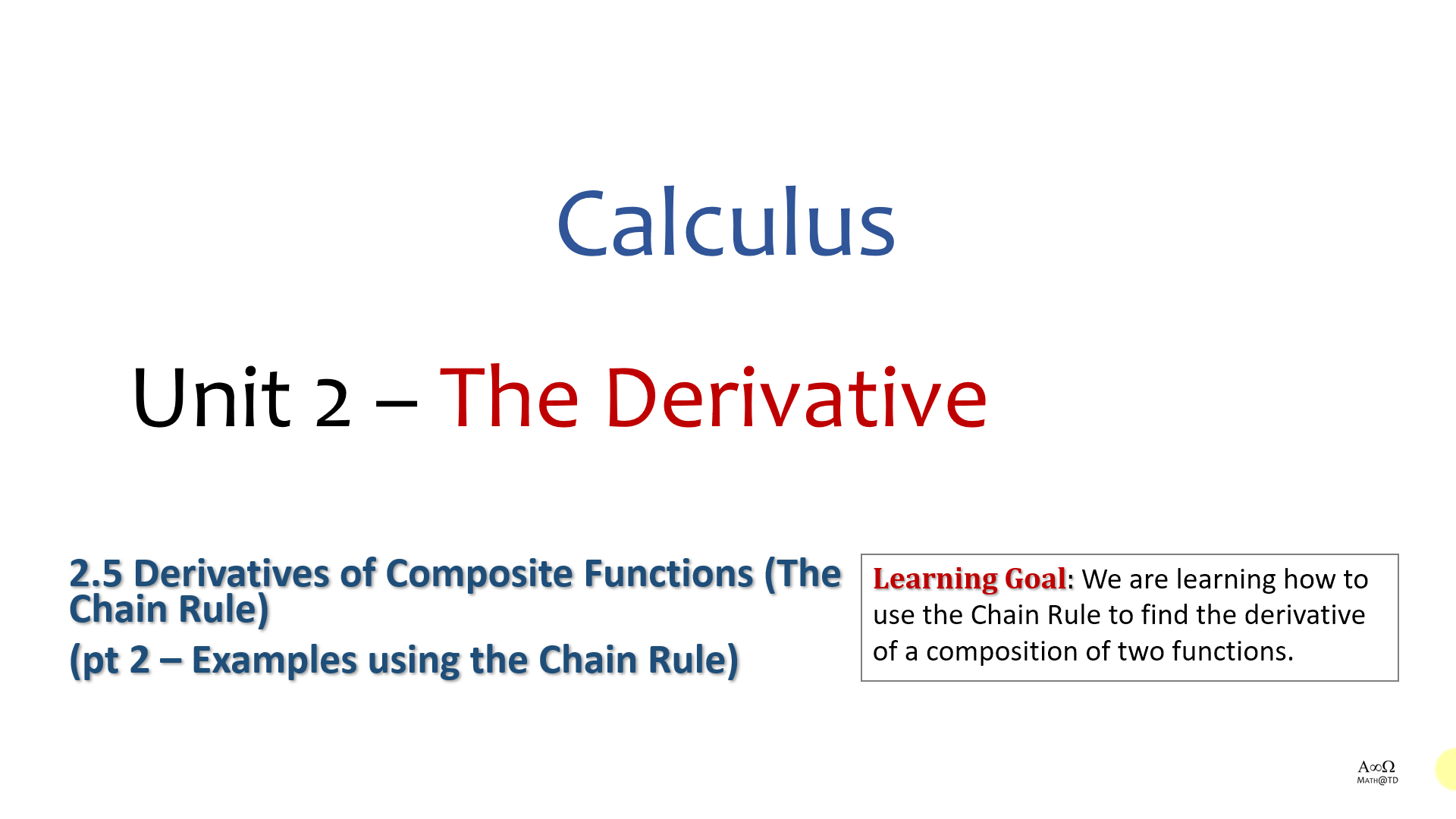 Calculus

Unit 2 – The Derivative

2.5 Derivatives of Composite Functions (The Chain Rule)
(pt 2 – Examples using the Chain Rule)

Learning Goal: We are learning how to use the Chain Rule to find the derivative of a composition of two functions.

A∞Ω
MATH@TD